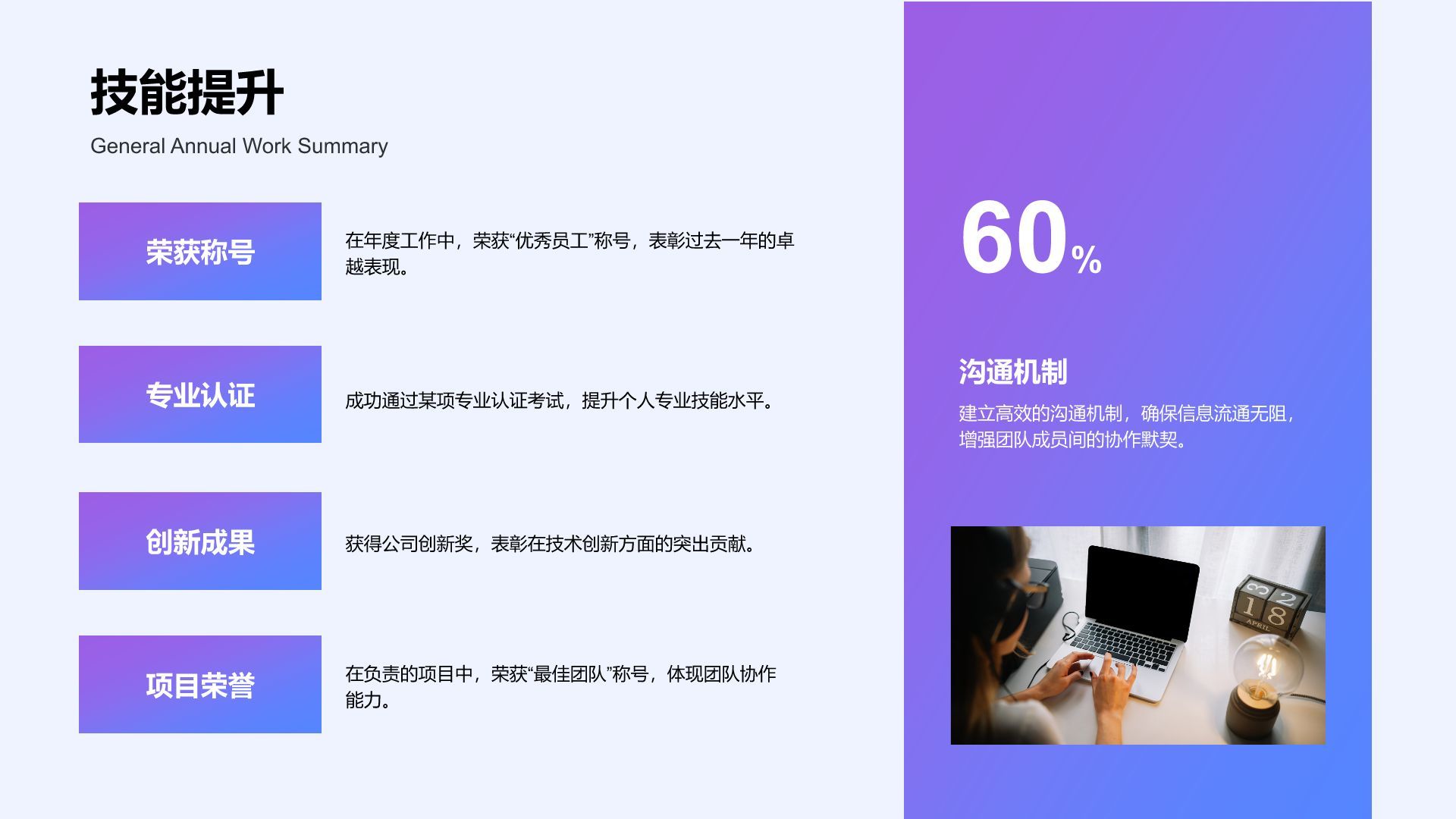 技能提升
General Annual Work Summary

荣获称号

在年度工作中，荣获“优秀员工”称号，表彰过去一年的卓越表现。

专业认证

成功通过某项专业认证考试，提升个人专业技能水平。

创新成果

获得公司创新奖，表彰在技术创新方面的突出贡献。

项目荣誉

在负责的项目中，荣获“最佳团队”称号，体现团队协作能力。

60%

沟通机制

建立高效的沟通机制，确保信息流通无阻，增强团队成员间的协作默契。

3 2
1 8
APRIL